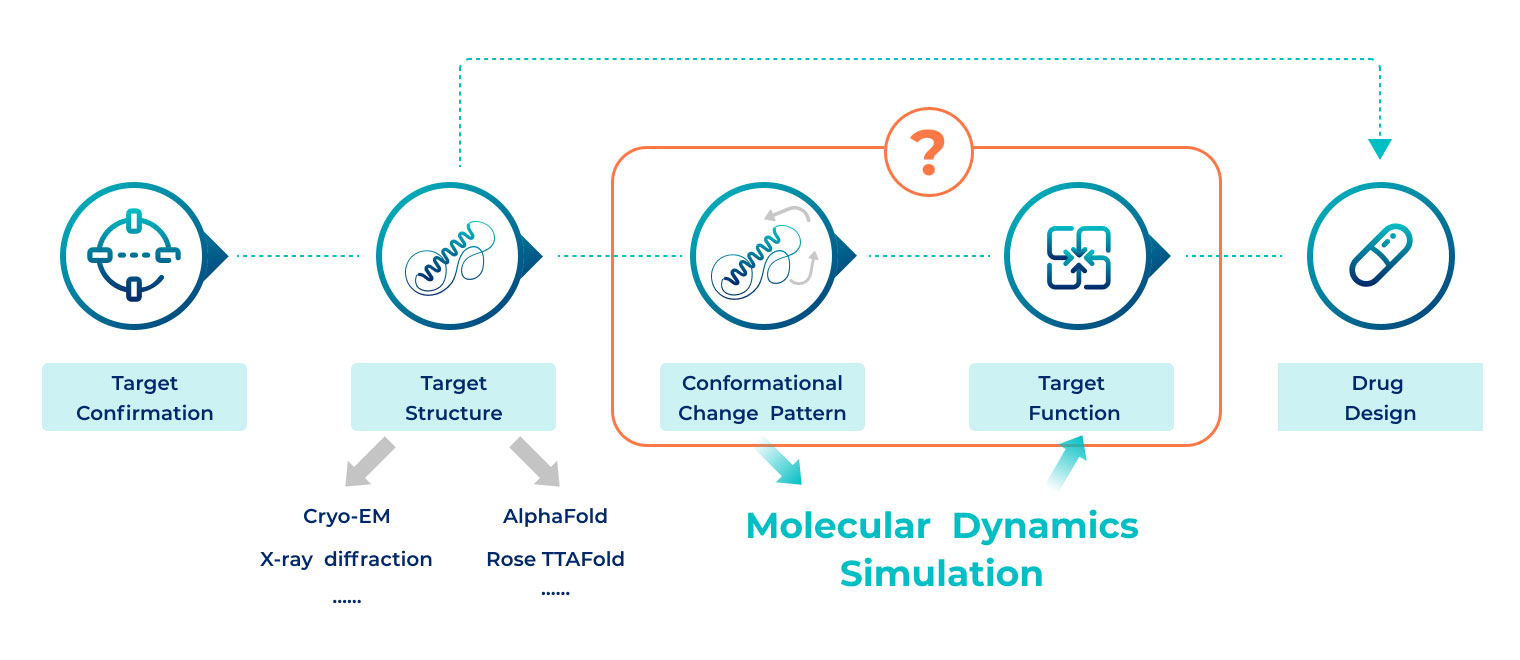 ?

Target Confirmation

Target Structure

Conformational Change Pattern

Target Function

Drug Design

Cryo-EM

X-ray diffraction

......

AlphaFold

Rose TTAFold

......

Molecular Dynamics Simulation